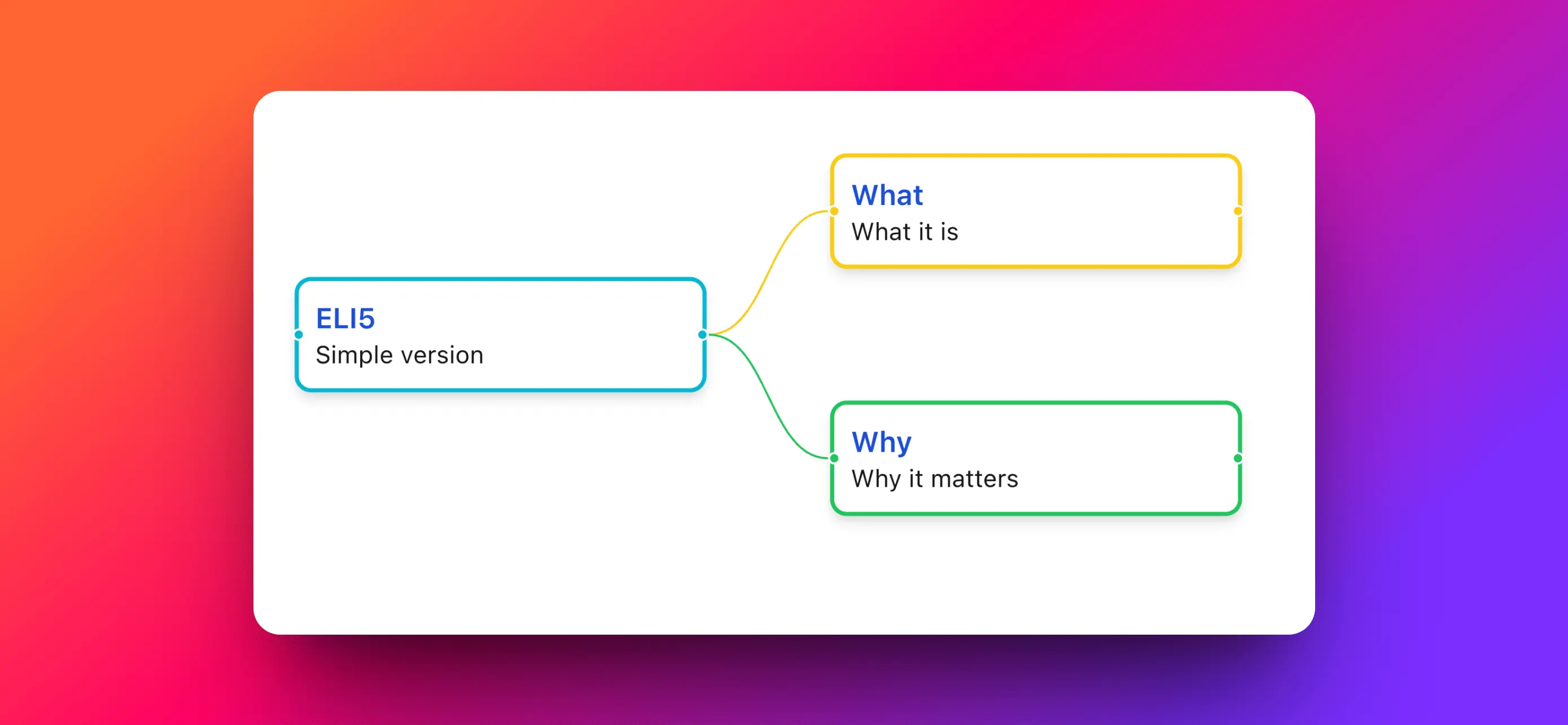 ELI5
Simple version

What
What it is

Why
Why it matters